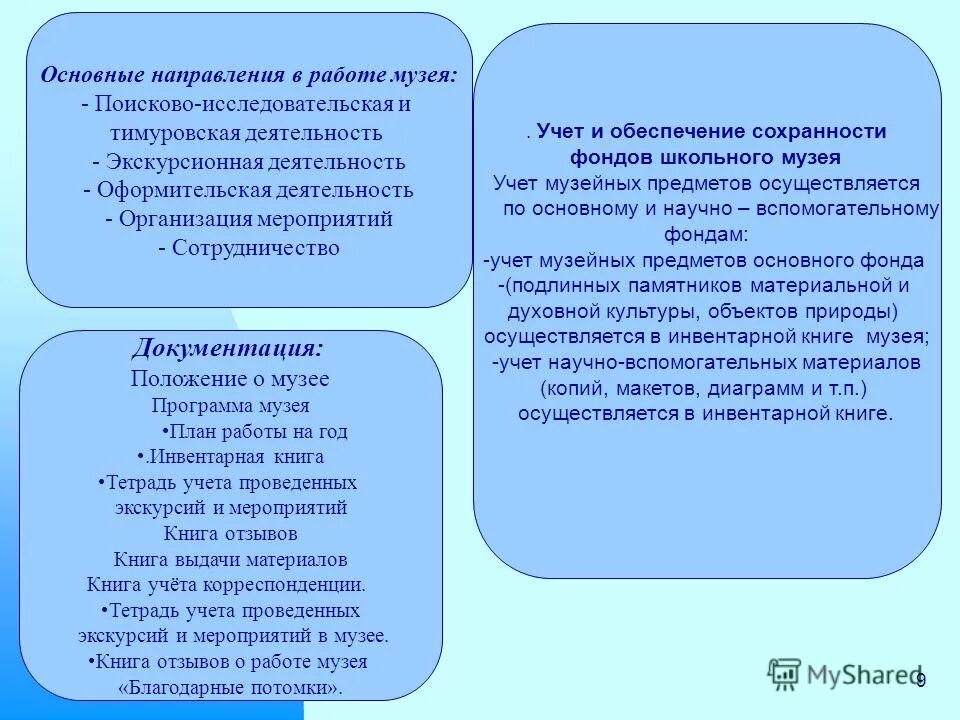 Основные направления в работе музея:
- Поисково-исследовательская и тимуровская деятельность
- Экскурсионная деятельность
- Оформительская деятельность
- Организация мероприятий
- Сотрудничество

Документация:
Положение о музее
Программа музея
•План работы на год
•.Инвентарная книга
•Тетрадь учета проведенных экскурсий и мероприятий
Книга отзывов
Книга выдачи материалов
Книга учёта корреспонденции.
•Тетрадь учета проведенных экскурсий и мероприятий в музее.
•Книга отзывов о работе музея «Благодарные потомки».

. Учет и обеспечение сохранности фондов школьного музея
Учет музейных предметов осуществляется по основному и научно – вспомогательному фондам:
-учет музейных предметов основного фонда -(подлинных памятников материальной и духовной культуры, объектов природы) осуществляется в инвентарной книге музея;
-учет научно-вспомогательных материалов (копий, макетов, диаграмм и т.п.) осуществляется в инвентарной книге.

MyShared
9